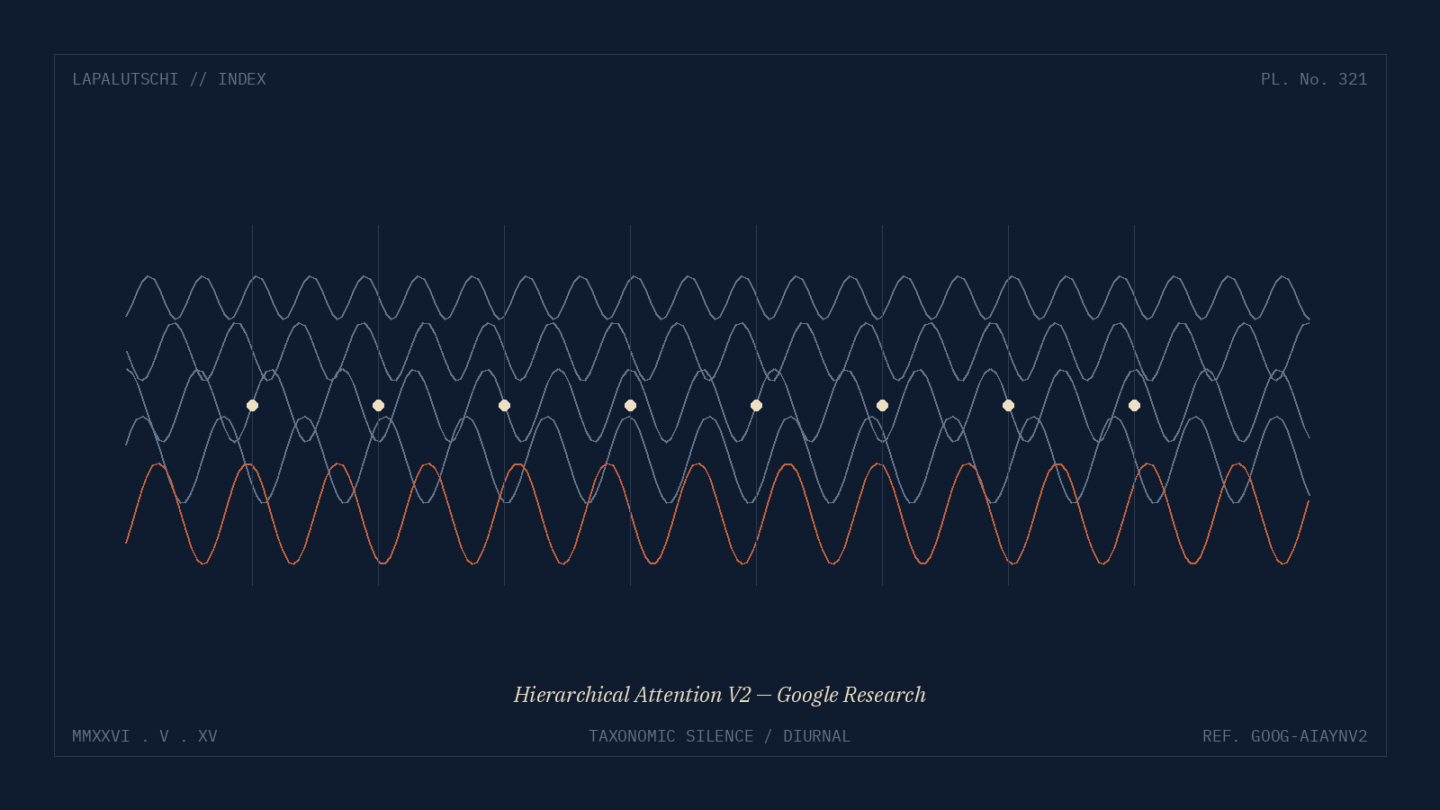 LAPALUTSCHI // INDEX

PL. No. 321

Hierarchical Attention V2 — Google Research

MMXXVI . V . XV

TAXONOMIC SILENCE / DIURNAL

REF. GOOG-AIAYNV2